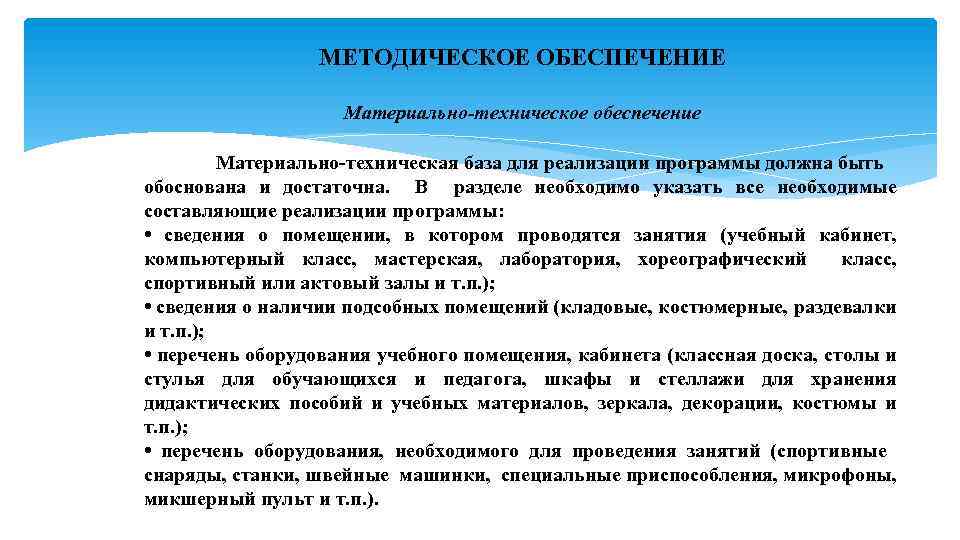 МЕТОДИЧЕСКОЕ ОБЕСПЕЧЕНИЕ

Материально-техническое обеспечение

Материально-техническая база для реализации программы должна быть обоснована и достаточна. В разделе необходимо указать все необходимые составляющие реализации программы:
• сведения о помещении, в котором проводятся занятия (учебный кабинет, компьютерный класс, мастерская, лаборатория, хореографический класс, спортивный или актовый залы и т.п.);
• сведения о наличии подсобных помещений (кладовые, костюмерные, раздевалки и т.п.);
• перечень оборудования учебного помещения, кабинета (классная доска, столы и стулья для обучающихся и педагога, шкафы и стеллажи для хранения дидактических пособий и учебных материалов, зеркала, декорации, костюмы и т.п.);
• перечень оборудования, необходимого для проведения занятий (спортивные снаряды, станки, швейные машинки, специальные приспособления, микрофоны, микшерный пульт и т.п.).